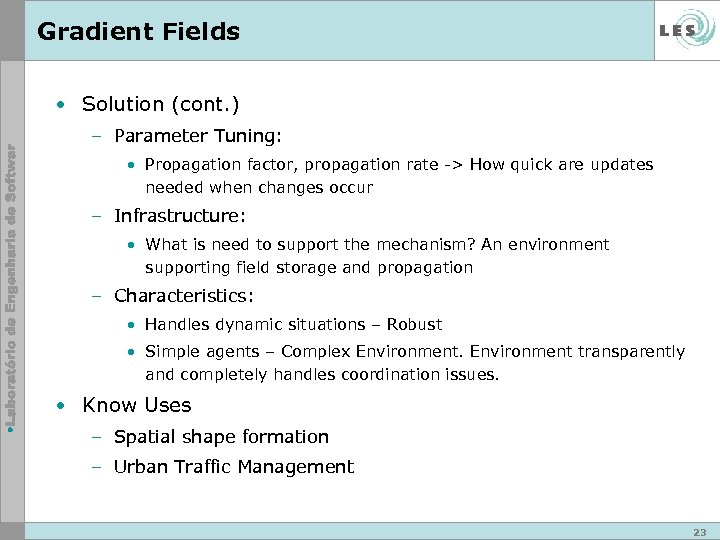 Gradient Fields

LES

•Laboratório de Engenharia de Softwar

• Solution (cont.)
  – Parameter Tuning:
    • Propagation factor, propagation rate -> How quick are updates needed when changes occur
  – Infrastructure:
    • What is need to support the mechanism? An environment supporting field storage and propagation
  – Characteristics:
    • Handles dynamic situations – Robust
    • Simple agents – Complex Environment. Environment transparently and completely handles coordination issues.
• Know Uses
  – Spatial shape formation
  – Urban Traffic Management

23